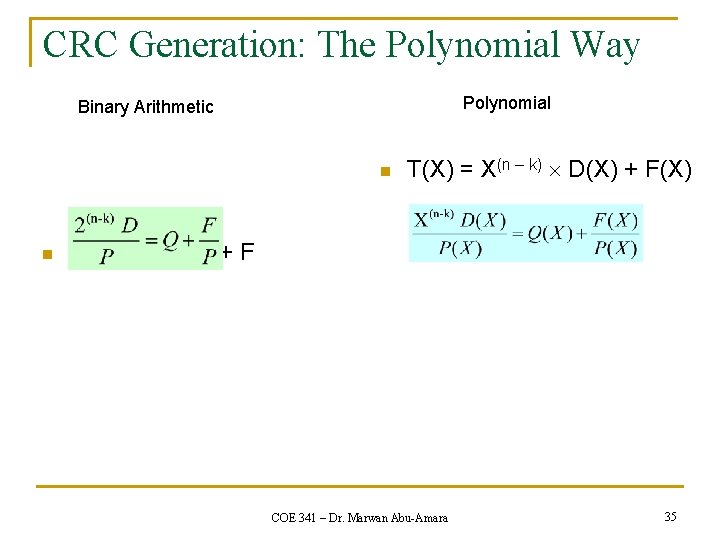 CRC Generation: The Polynomial Way

Binary Arithmetic

• $\frac{2^{(n-k)} D}{P} = Q + \frac{F}{P}$ + F

Polynomial

• $T(X) = X^{(n-k)} \times D(X) + F(X)$

$\frac{X^{(n-k)} D(X)}{P(X)} = Q(X) + \frac{F(X)}{P(X)}$

COE 341 – Dr. Marwan Abu-Amara

35